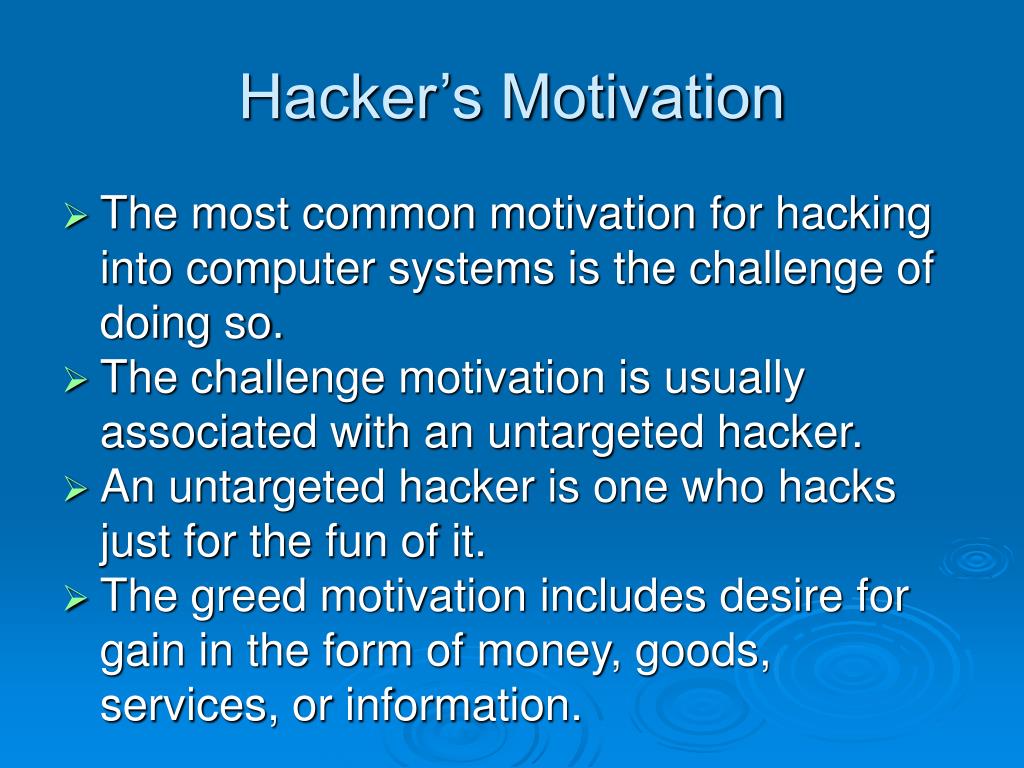 Hacker’s Motivation

➢ The most common motivation for hacking into computer systems is the challenge of doing so.
➢ The challenge motivation is usually associated with an untargeted hacker.
➢ An untargeted hacker is one who hacks just for the fun of it.
➢ The greed motivation includes desire for gain in the form of money, goods, services, or information.